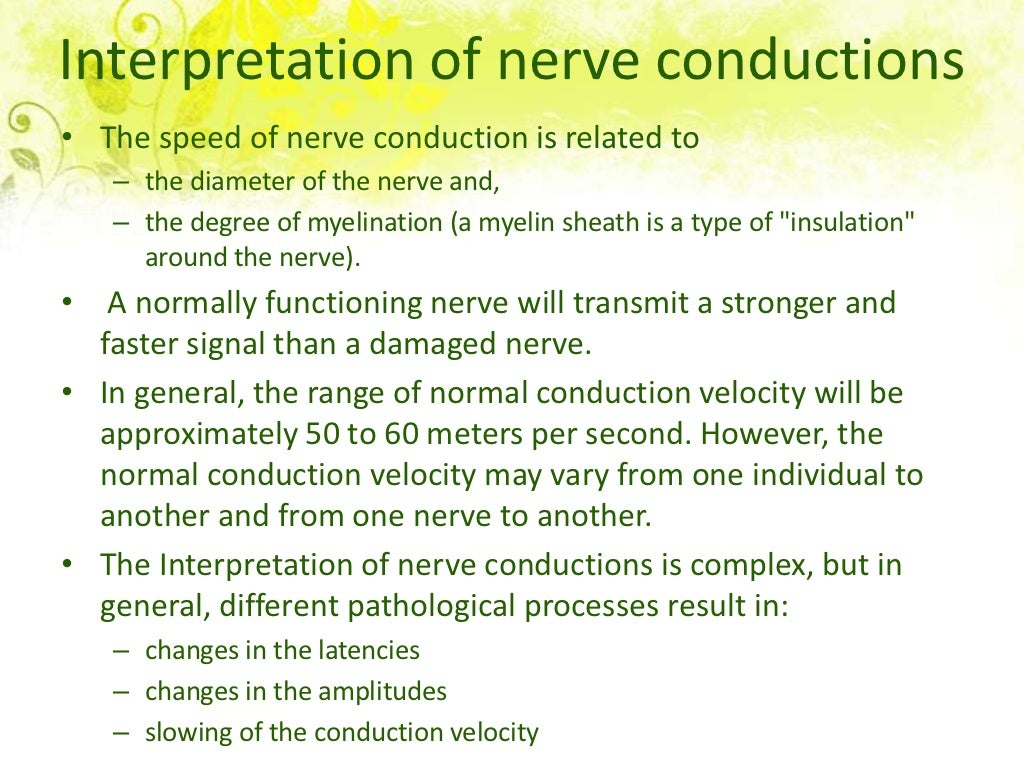 Interpretation of nerve conductions

• The speed of nerve conduction is related to
  – the diameter of the nerve and,
  – the degree of myelination (a myelin sheath is a type of "insulation" around the nerve).
• A normally functioning nerve will transmit a stronger and faster signal than a damaged nerve.
• In general, the range of normal conduction velocity will be approximately 50 to 60 meters per second. However, the normal conduction velocity may vary from one individual to another and from one nerve to another.
• The Interpretation of nerve conductions is complex, but in general, different pathological processes result in:
  – changes in the latencies
  – changes in the amplitudes
  – slowing of the conduction velocity